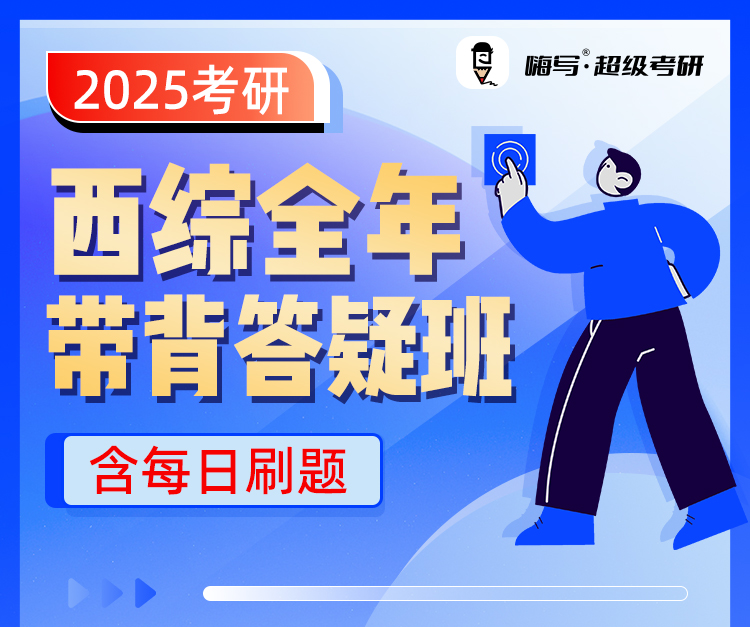 2025考研

嗨写®·超级考研

西综全年
带背答疑班

含每日刷题